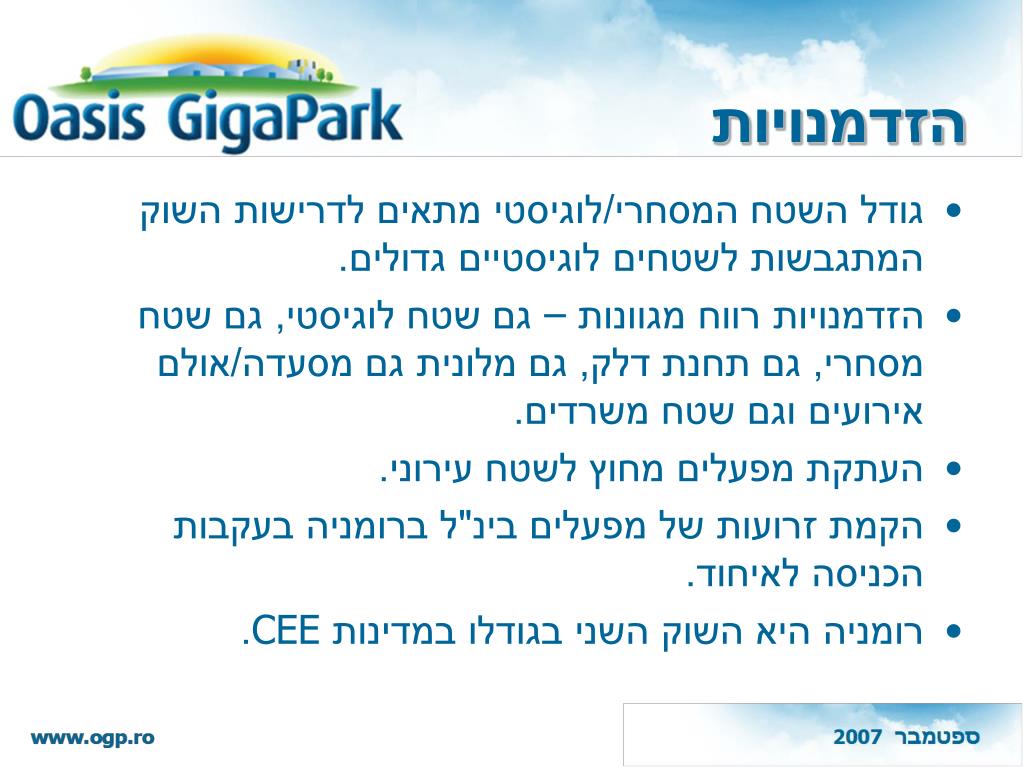 Oasis GigaPark

הזדמנויות

• גודל השטח המסחרי/לוגיסטי מתאים לדרישות השוק המתגבשות לשטחים לוגיסטיים גדולים.

• הזדמנויות רווח מגוונות – גם שטח לוגיסטי, גם שטח מסחרי, גם תחנת דלק, גם מלונית גם מסעדה/אולם אירועים וגם שטח משרדים.

• העתקת מפעלים מחוץ לשטח עירוני.

• הקמת זרועות של מפעלים בינ"ל ברומניה בעקבות הכניסה לאיחוד.

• רומניה היא השוק השני בגודלו במדינות CEE.

www.ogp.ro

ספטמבר 2007